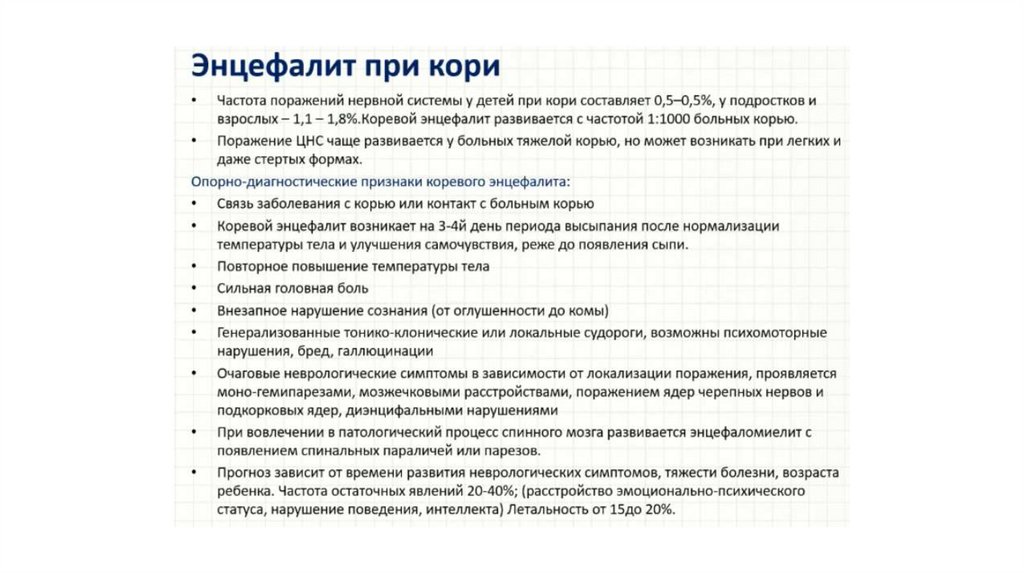 Энцефалит при кори

• Частота поражений нервной системы у детей при кори составляет 0,5–0,5%, у подростков и взрослых – 1,1 – 1,8%.Коревой энцефалит развивается с частотой 1:1000 больных корью.
• Поражение ЦНС чаще развивается у больных тяжелой корью, но может возникать при легких и даже стертых формах.

Опорно-диагностические признаки коревого энцефалита:
• Связь заболевания с корью или контакт с больным корью
• Коревой энцефалит возникает на 3-4й день периода высыпания после нормализации температуры тела и улучшения самочувствия, реже до появления сыпи.
• Повторное повышение температуры тела
• Сильная головная боль
• Внезапное нарушение сознания (от оглушенности до комы)
• Генерализованные тонико-клонические или локальные судороги, возможны психомоторные нарушения, бред, галлюцинации
• Очаговые неврологические симптомы в зависимости от локализации поражения, проявляется моно-гемипарезами, мозжечковыми расстройствами, поражением ядер черепных нервов и подкорковых ядер, диэнцифальными нарушениями
• При вовлечении в патологический процесс спинного мозга развивается энцефаломиелит с появлением спинальных параличей или парезов.
• Прогноз зависит от времени развития неврологических симптомов, тяжести болезни, возраста ребенка. Частота остаточных явлений 20-40%; (расстройство эмоционально-психического статуса, нарушение поведения, интеллекта) Летальность от 15до 20%.